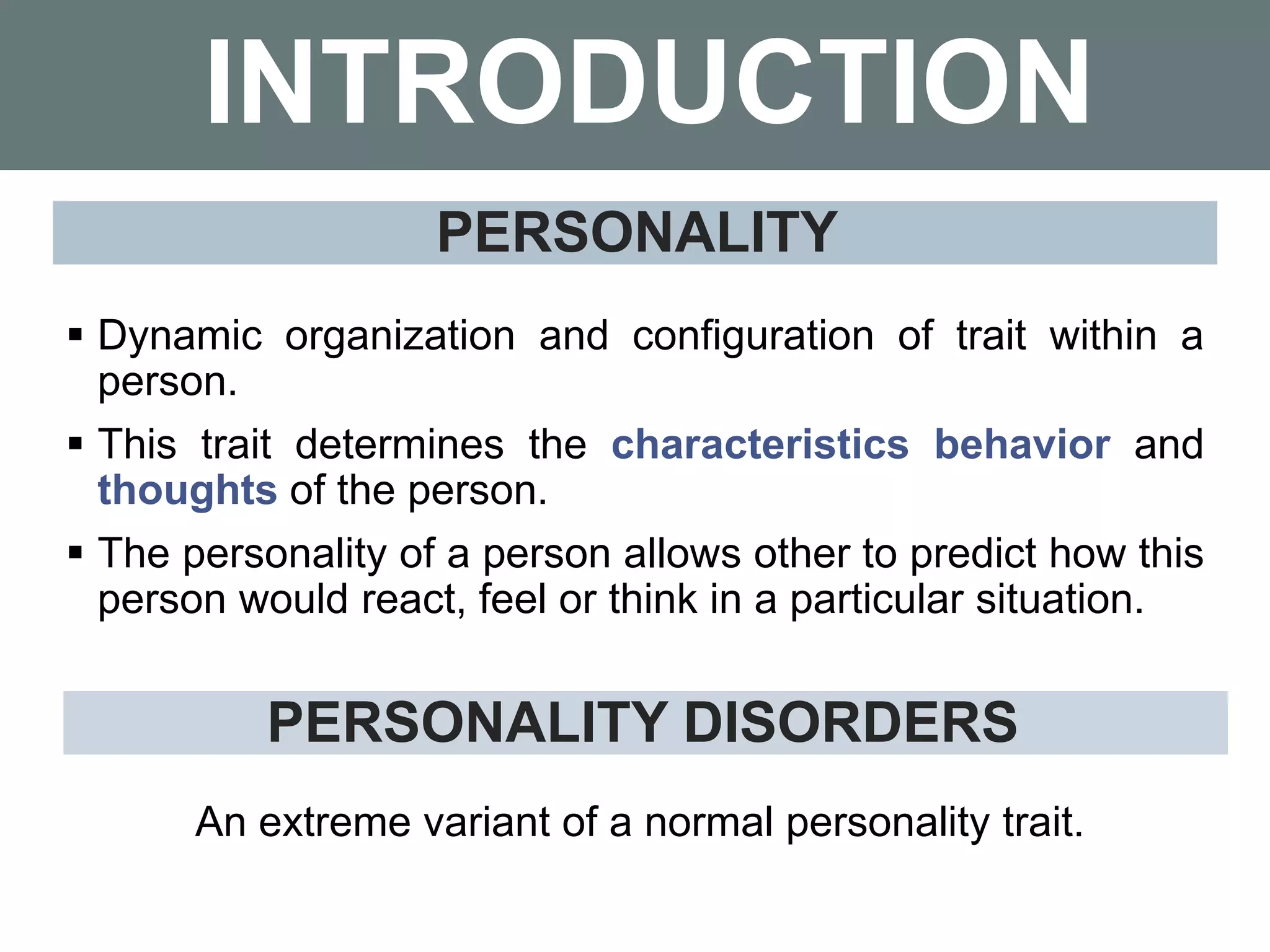 INTRODUCTION

PERSONALITY

▪ Dynamic organization and configuration of trait within a person.

▪ This trait determines the characteristics behavior and thoughts of the person.

▪ The personality of a person allows other to predict how this person would react, feel or think in a particular situation.

PERSONALITY DISORDERS

An extreme variant of a normal personality trait.